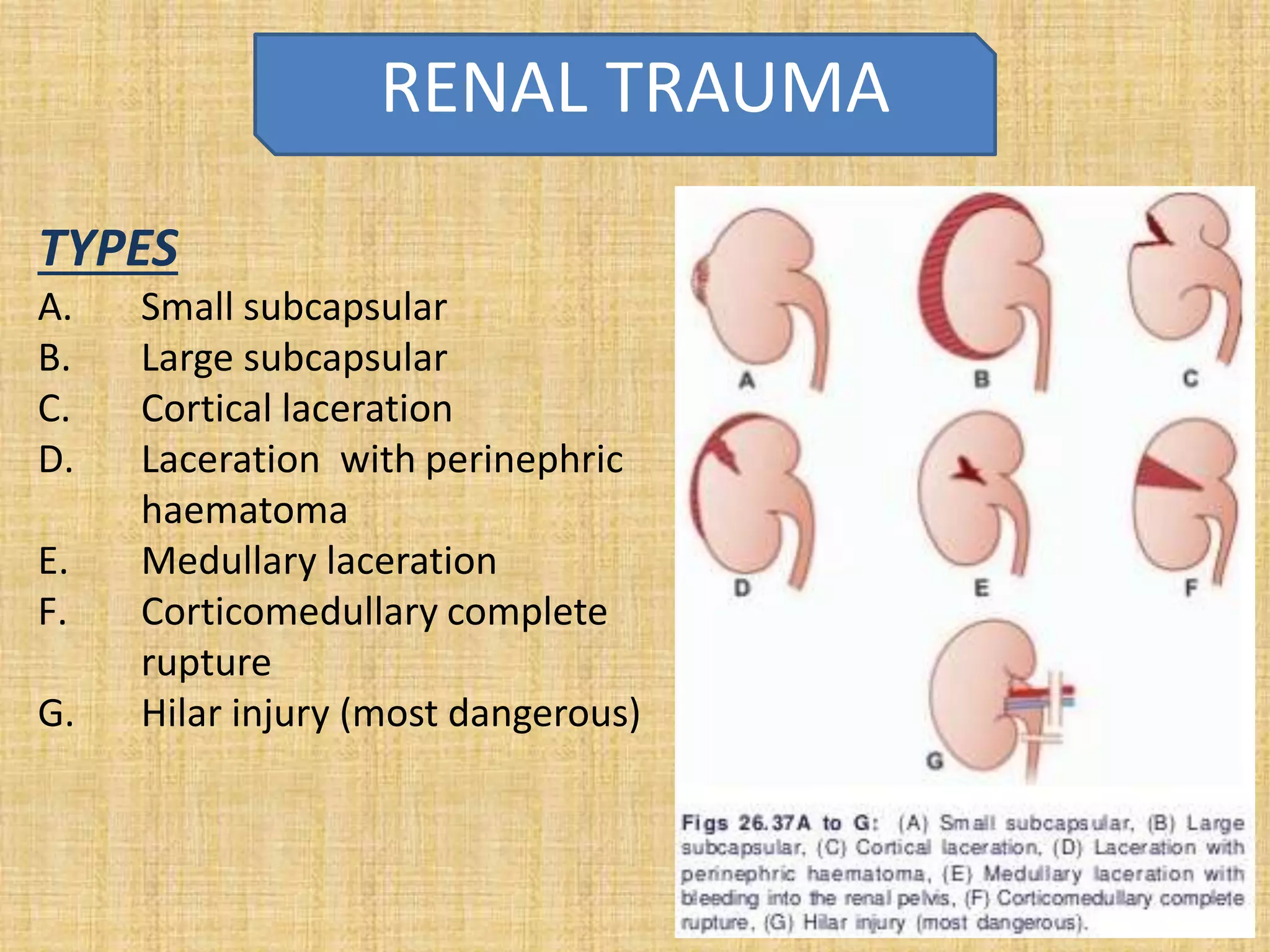 RENAL TRAUMA

TYPES

A. Small subcapsular
B. Large subcapsular
C. Cortical laceration
D. Laceration with perinephric haematoma
E. Medullary laceration
F. Corticomedullary complete rupture
G. Hilar injury (most dangerous)

A
B
C
D
E
F
G

Figs 26.37A to G: (A) Small subcapsular, (B) Large subcapsular, (C) Cortical laceration, (D) Laceration with perinephric haematoma, (E) Medullary laceration with bleeding into the renal pelvis, (F) Corticomedullary complete rupture, (G) Hilar injury (most dangerous).